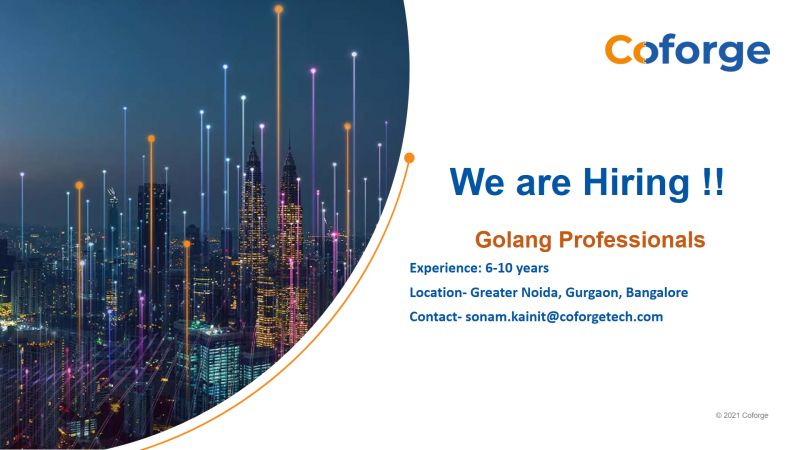 Coforge

We are Hiring !!

Golang Professionals

Experience: 6-10 years

Location- Greater Noida, Gurgaon, Bangalore

Contact- sonam.kainit@coforgetech.com

© 2021 Coforge